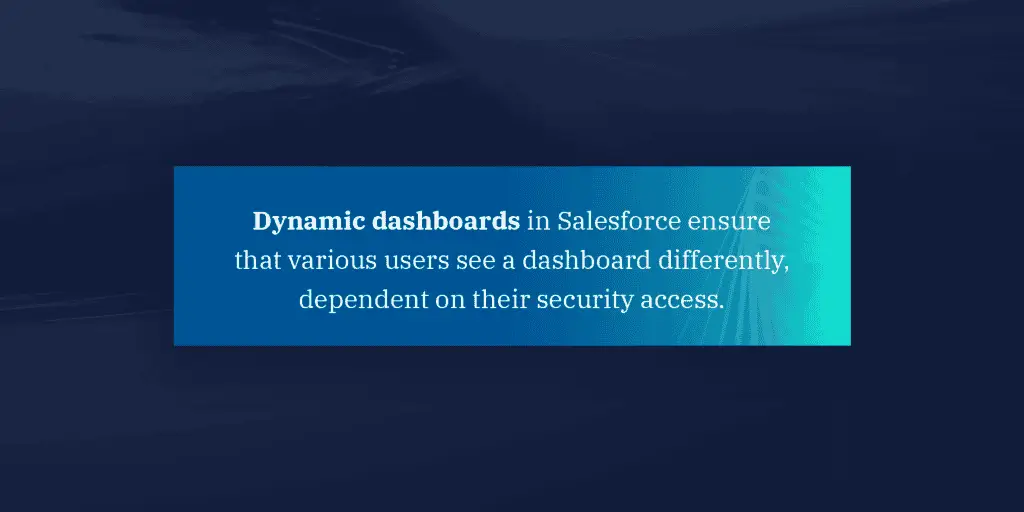 Dynamic dashboards in Salesforce ensure that various users see a dashboard differently, dependent on their security access.